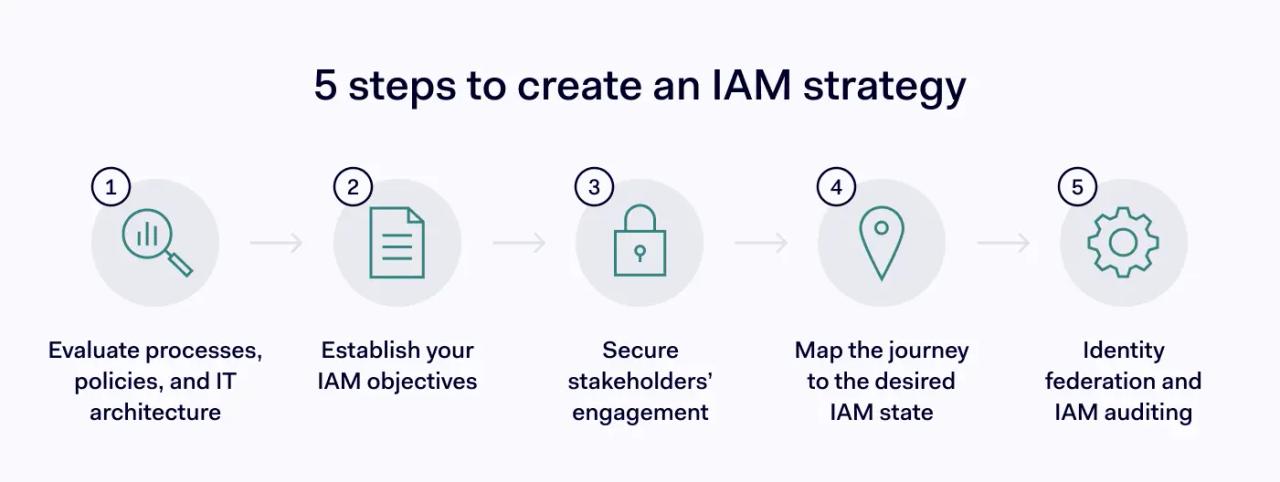 5 steps to create an IAM strategy

1

Evaluate processes, policies, and IT architecture

2

Establish your IAM objectives

3

Secure stakeholders' engagement

4

Map the journey to the desired IAM state

5

Identity federation and IAM auditing